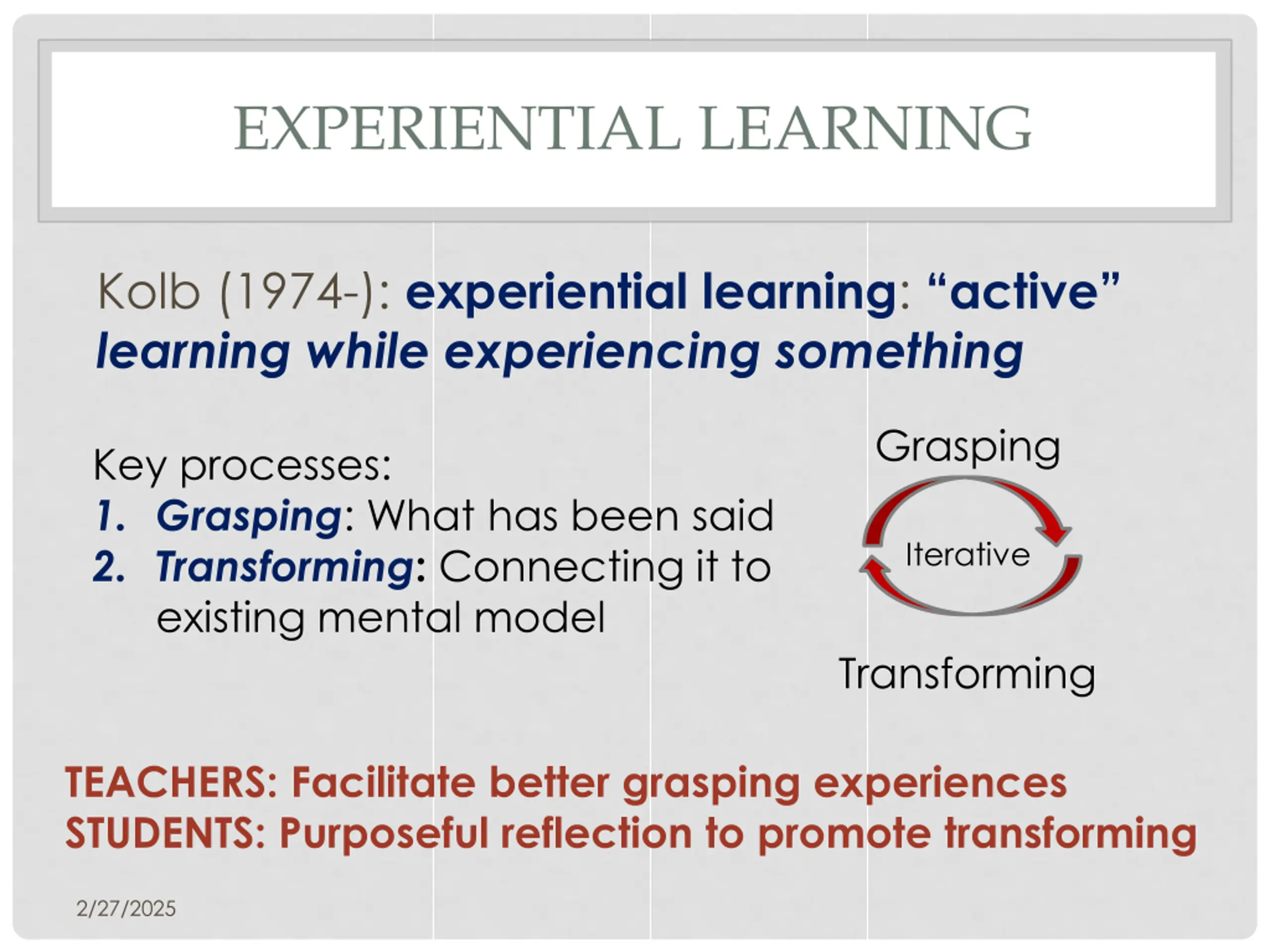 EXPERIENTIAL LEARNING

Kolb (1974-): experiential learning: “active” learning while experiencing something

Key processes:
1. Grasping: What has been said
2. Transforming: Connecting it to existing mental model

Grasping
Iterative
Transforming

TEACHERS: Facilitate better grasping experiences
STUDENTS: Purposeful reflection to promote transforming

2/27/2025